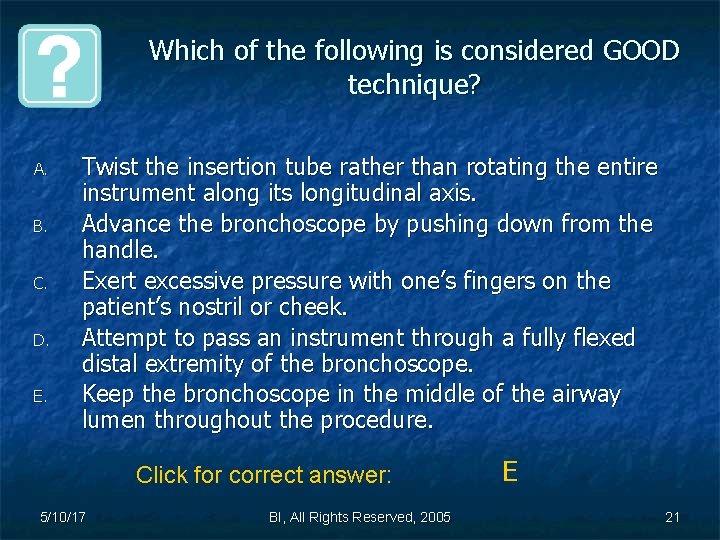 ?

Which of the following is considered GOOD technique?

A. Twist the insertion tube rather than rotating the entire instrument along its longitudinal axis.
B. Advance the bronchoscope by pushing down from the handle.
C. Exert excessive pressure with one's fingers on the patient's nostril or cheek.
D. Attempt to pass an instrument through a fully flexed distal extremity of the bronchoscope.
E. Keep the bronchoscope in the middle of the airway lumen throughout the procedure.

Click for correct answer: E

5/10/17 BI, All Rights Reserved, 2005 21